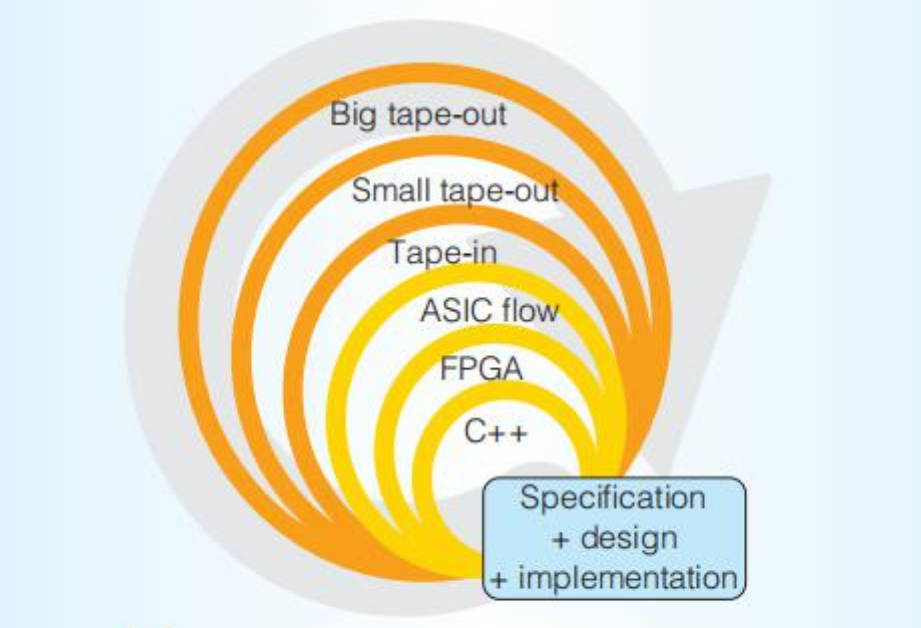 Big tape-out

Small tape-out

Tape-in

ASIC flow

FPGA

C++

Specification
+ design
+ implementation